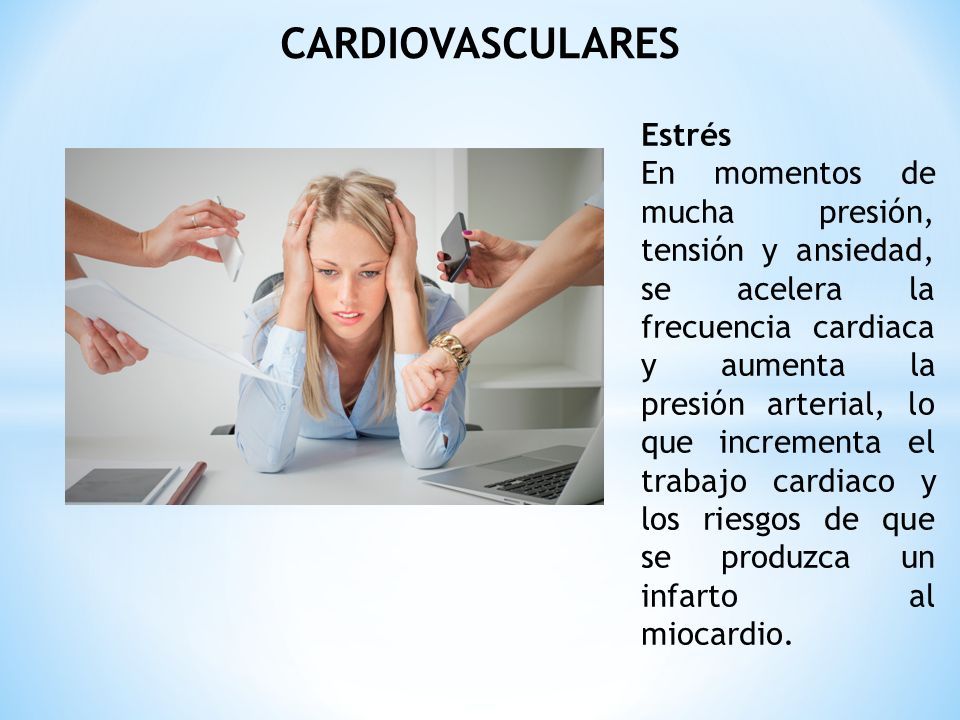 CARDIOVASCULARES

Estrés
En momentos de mucha presión, tensión y ansiedad, se acelera la frecuencia cardiaca y aumenta la presión arterial, lo que incrementa el trabajo cardiaco y los riesgos de que se produzca un infarto al miocardio.